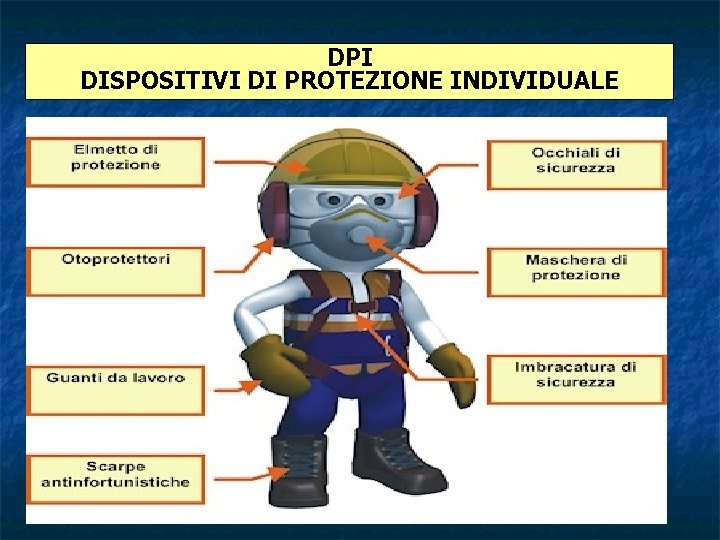 DPI
DISPOSITIVI DI PROTEZIONE INDIVIDUALE

Elmetto di protezione

Otoprotettori

Guanti da lavoro

Scarpe antinfortunistiche

Occhiali di sicurezza

Maschera di protezione

Imbracatura di sicurezza